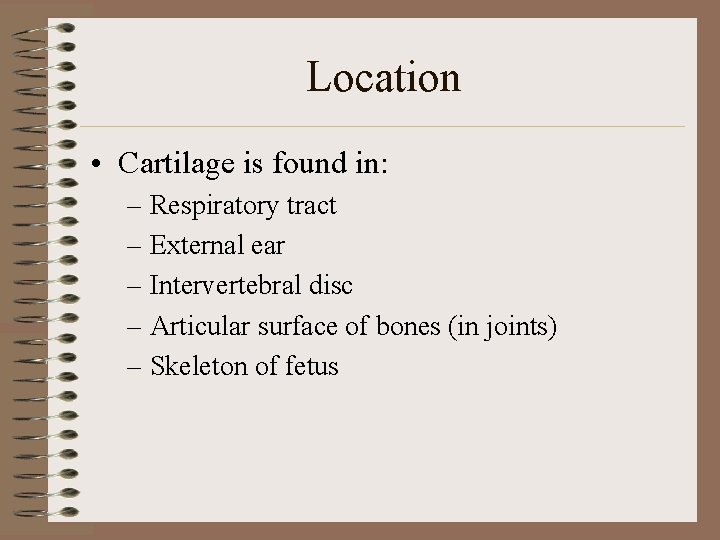 Location

• Cartilage is found in:
– Respiratory tract
– External ear
– Intervertebral disc
– Articular surface of bones (in joints)
– Skeleton of fetus